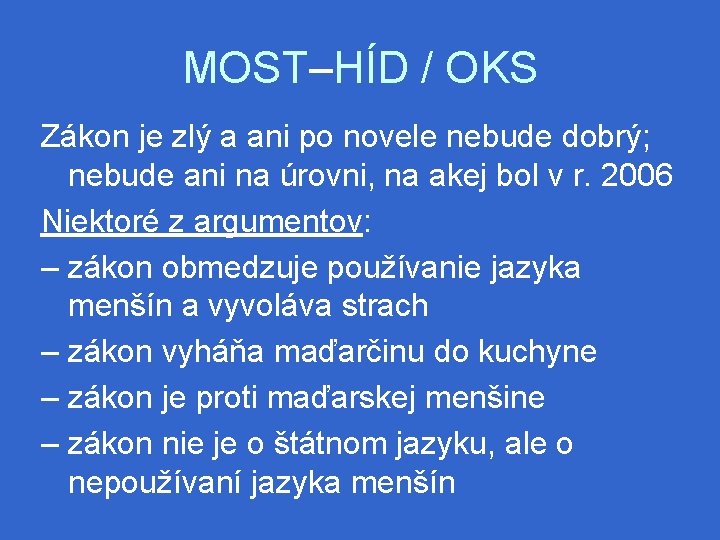 MOST–HÍD / OKS

Zákon je zlý a ani po novele nebude dobrý; nebude ani na úrovni, na akej bol v r. 2006

Niektoré z argumentov:

– zákon obmedzuje používanie jazyka menšín a vyvoláva strach

– zákon vyháňa maďarčinu do kuchyne

– zákon je proti maďarskej menšine

– zákon nie je o štátnom jazyku, ale o nepoužívaní jazyka menšín